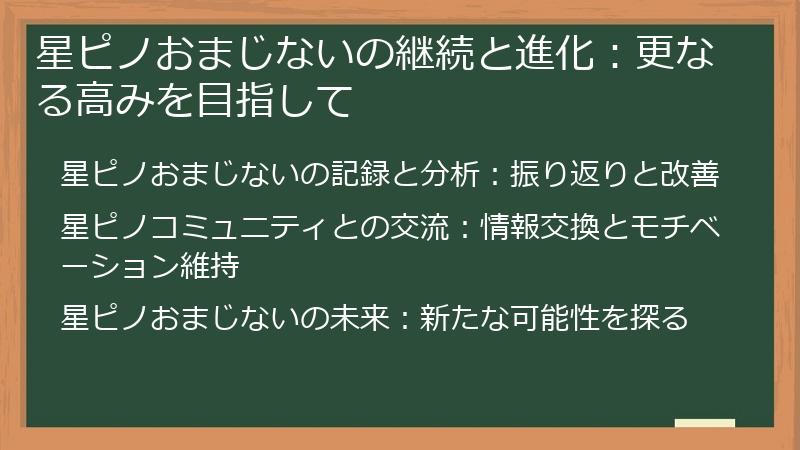 星ピノおまじないの継続と進化：更なる高みを目指して

星ピノおまじないの記録と分析：振り返りと改善

星ピノコミュニティとの交流：情報交換とモチベーション維持

星ピノおまじないの未来：新たな可能性を探る